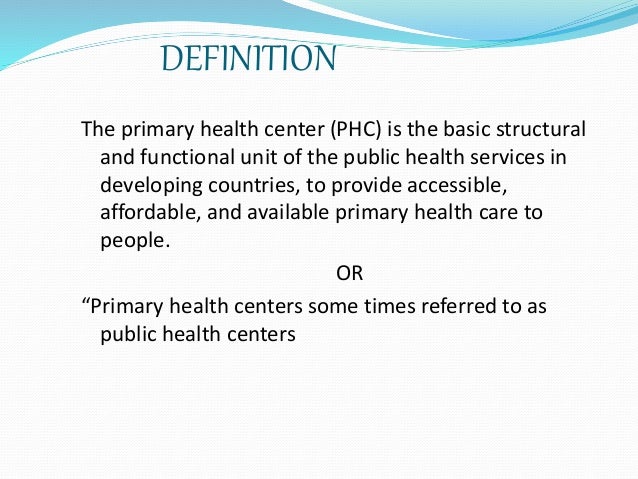 DEFINITION

The primary health center (PHC) is the basic structural and functional unit of the public health services in developing countries, to provide accessible, affordable, and available primary health care to people.

OR

“Primary health centers some times referred to as public health centers